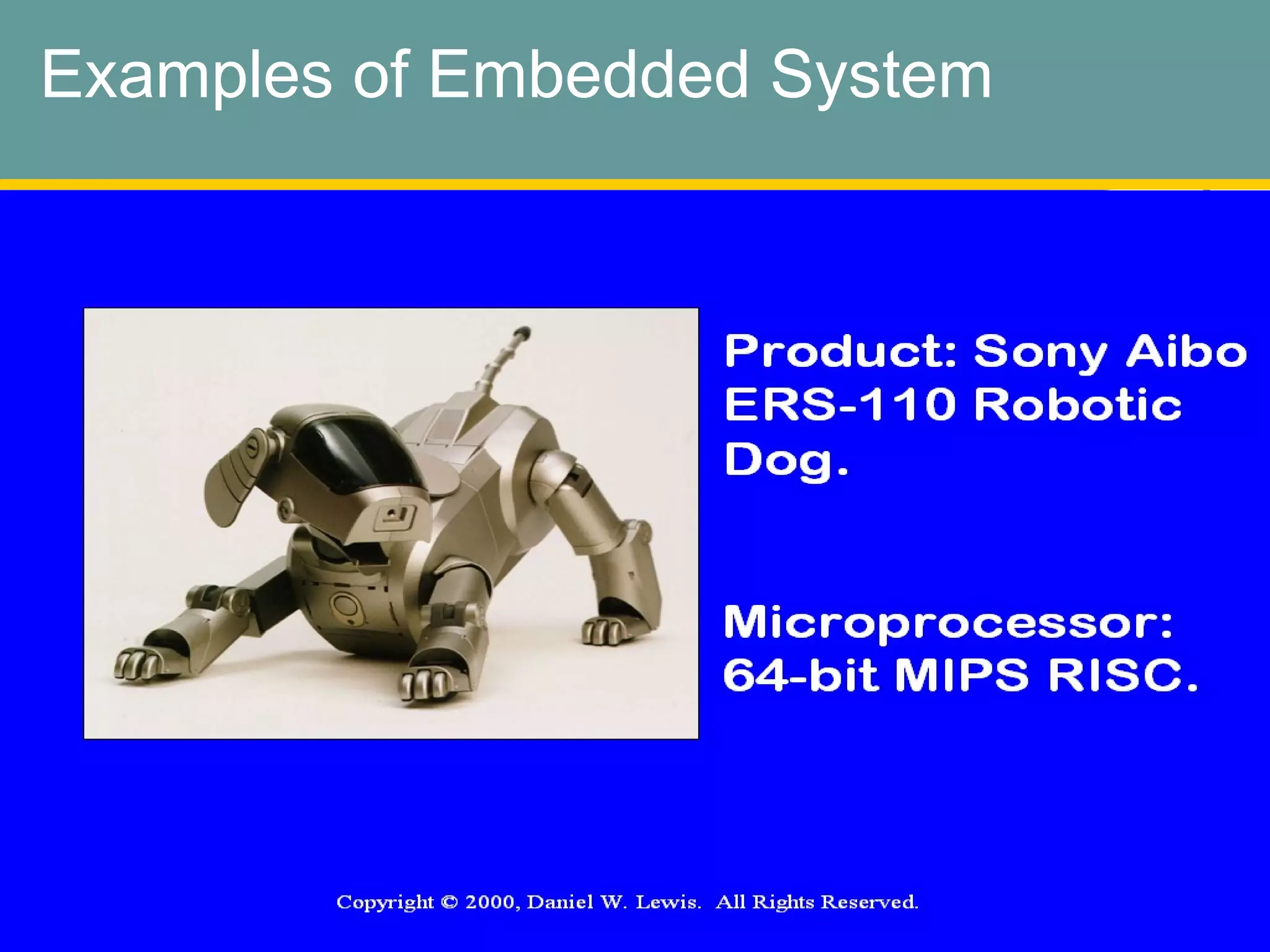 Examples of Embedded System

Product: Sony Aibo ERS-110 Robotic Dog.

Microprocessor: 64-bit MIPS RISC.

Copyright © 2000, Daniel W. Lewis. All Rights Reserved.